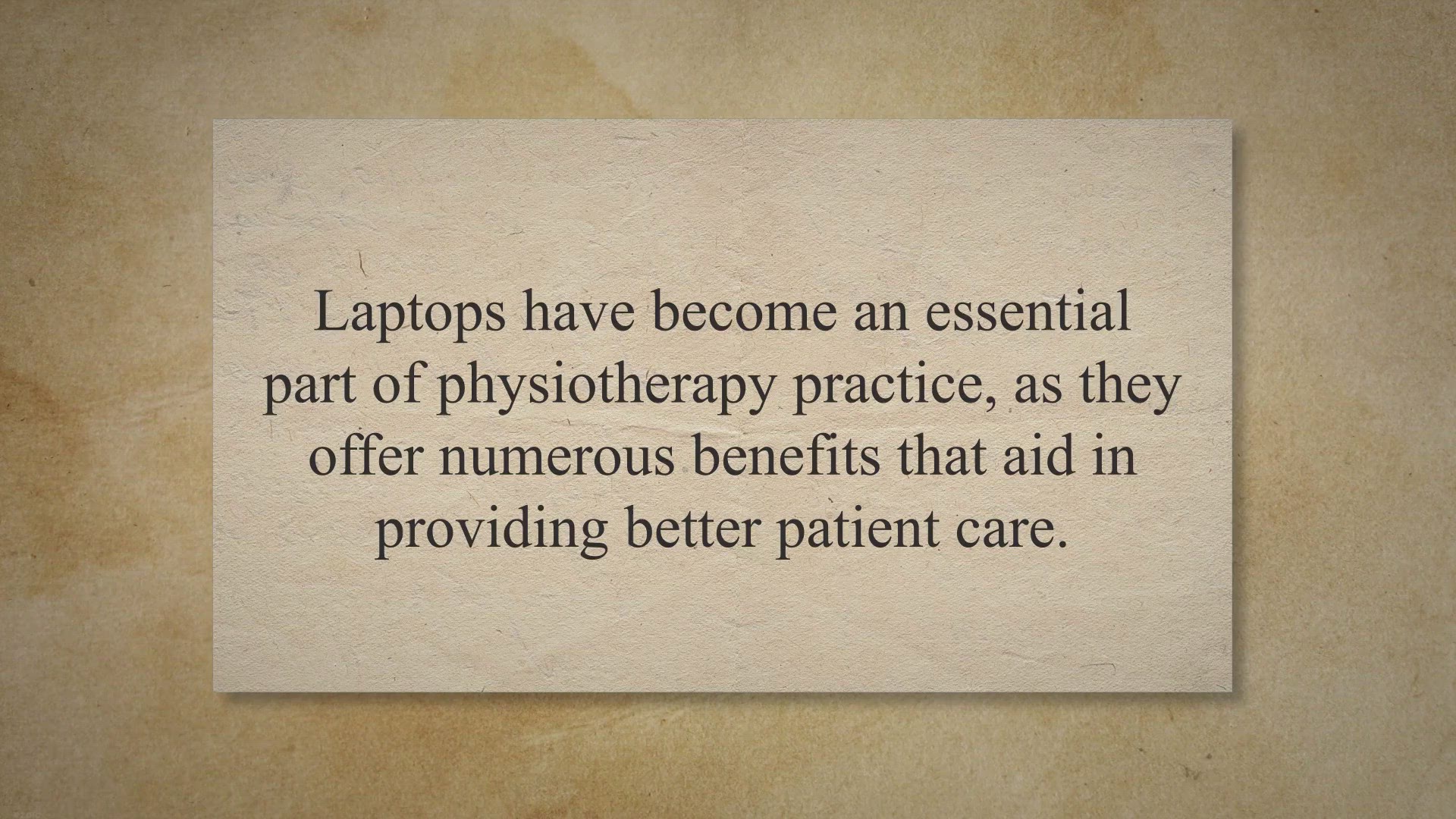 Laptops have become an essential part of physiotherapy practice, as they offer numerous benefits that aid in providing better patient care.